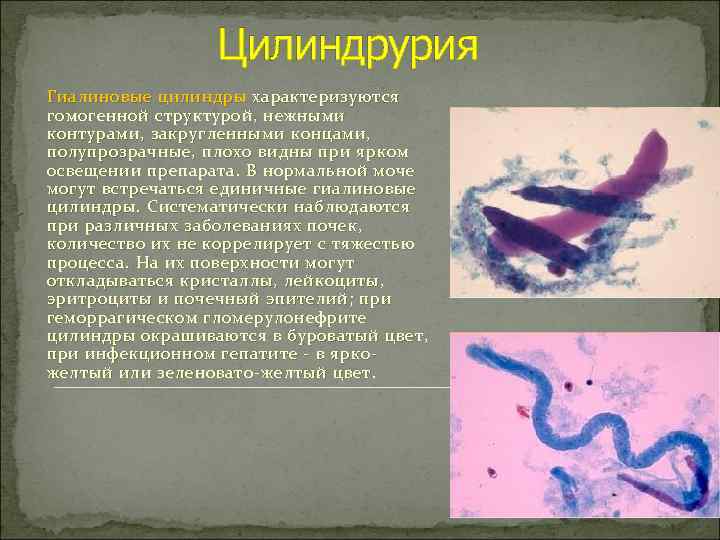 Цилиндрурия

Гиалиновые цилиндры характеризуются гомогенной структурой, нежными контурами, закругленными концами, полупрозрачные, плохо видны при ярком освещении препарата. В нормальной моче могут встречаться единичные гиалиновые цилиндры. Систематически наблюдаются при различных заболеваниях почек, количество их не коррелирует с тяжестью процесса. На их поверхности могут откладываться кристаллы, лейкоциты, эритроциты и почечный эпителий; при геморрагическом гломерулонефрите цилиндры окрашиваются в буроватый цвет, при инфекционном гепатите - в ярко-желтый или зеленовато-желтый цвет.